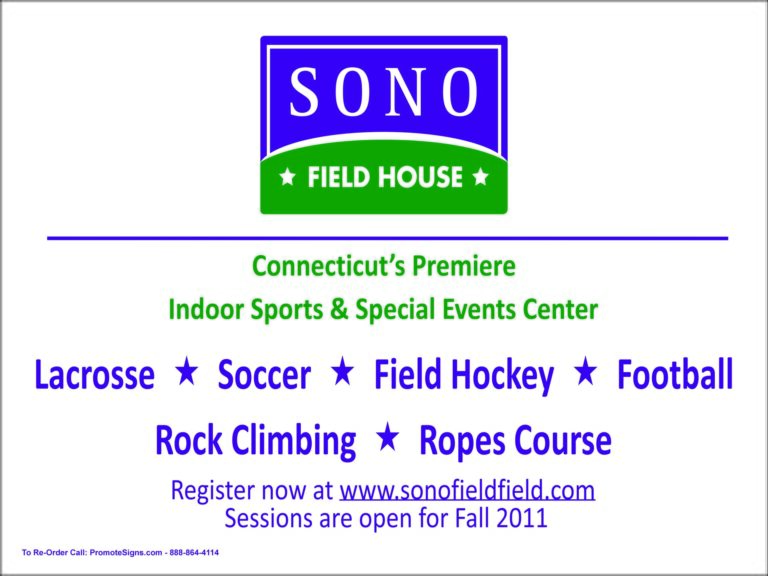 SONO
★ FIELD HOUSE ★

Connecticut's Premiere
Indoor Sports & Special Events Center

Lacrosse ★ Soccer ★ Field Hockey ★ Football
Rock Climbing ★ Ropes Course

Register now at www.sonofieldfield.com
Sessions are open for Fall 2011

To Re-Order Call: PromoteSigns.com - 888-864-4114